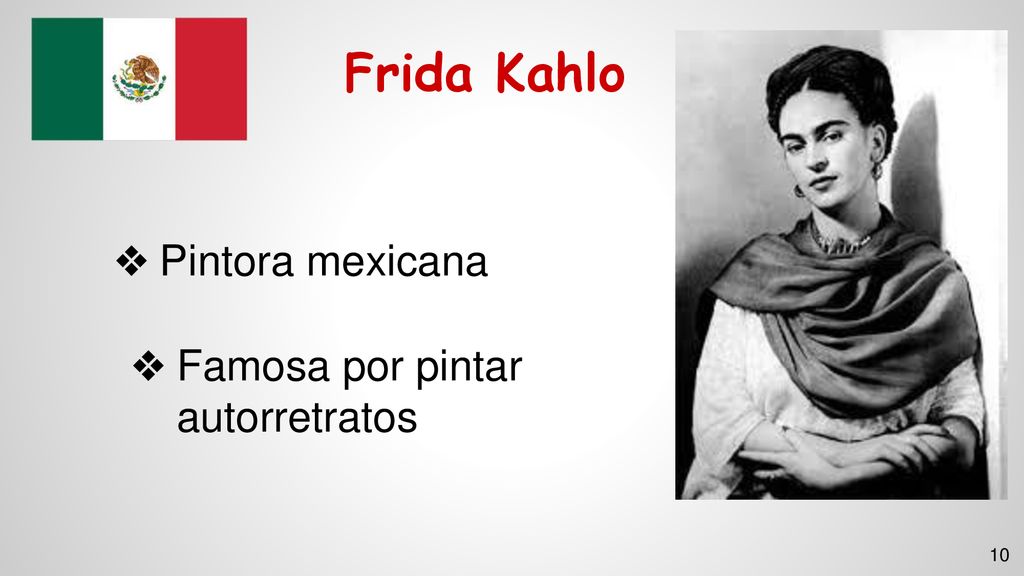 Frida Kahlo

❖ Pintora mexicana

❖ Famosa por pintar autorretratos

10